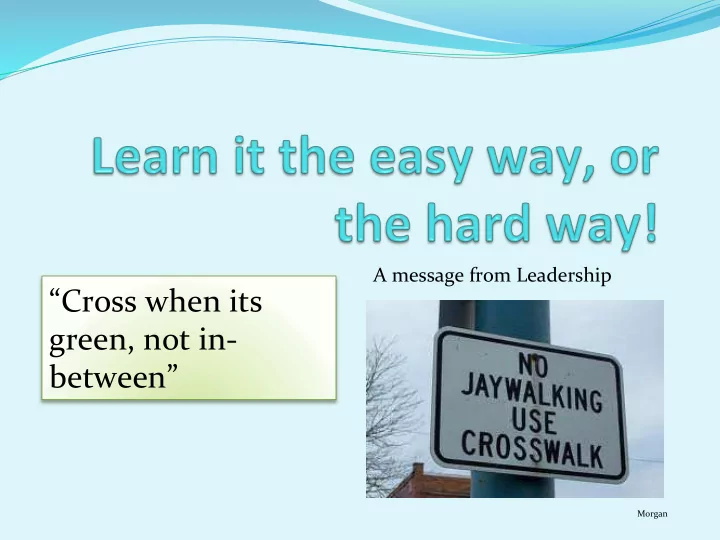 Learn it the easy way, or the hard way!

A message from Leadership

“Cross when its green, not in-between”

NO JAYWALKING USE CROSSWALK

Morgan